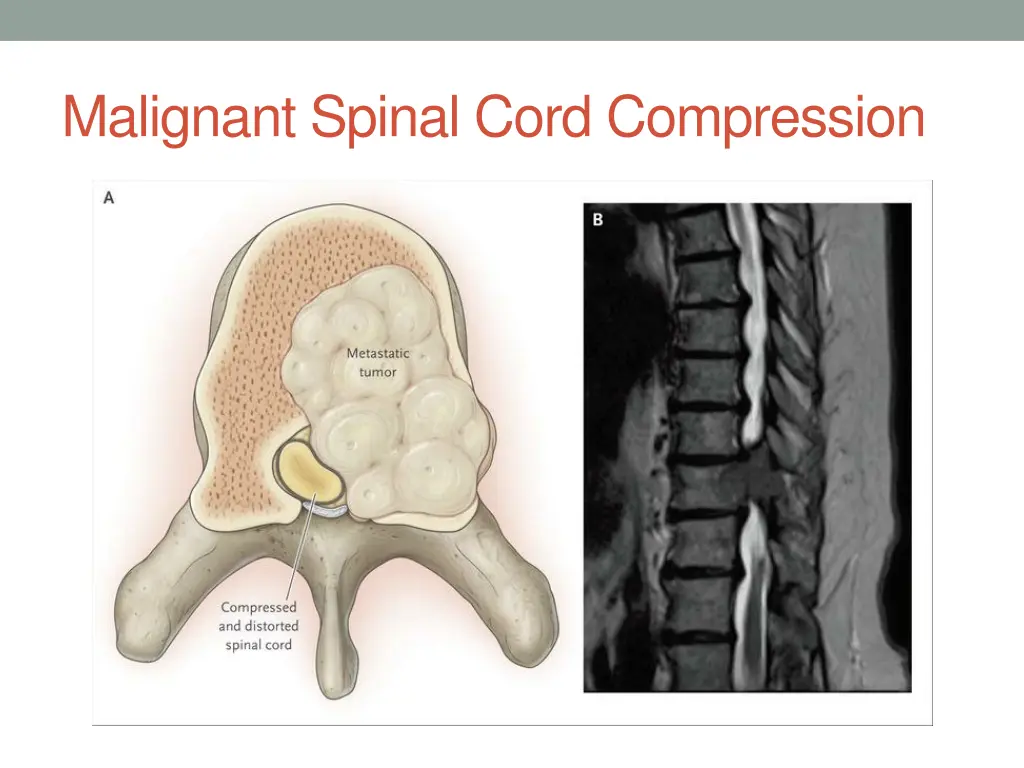 Malignant Spinal Cord Compression

A

Metastatic tumor

Compressed and distorted spinal cord

B